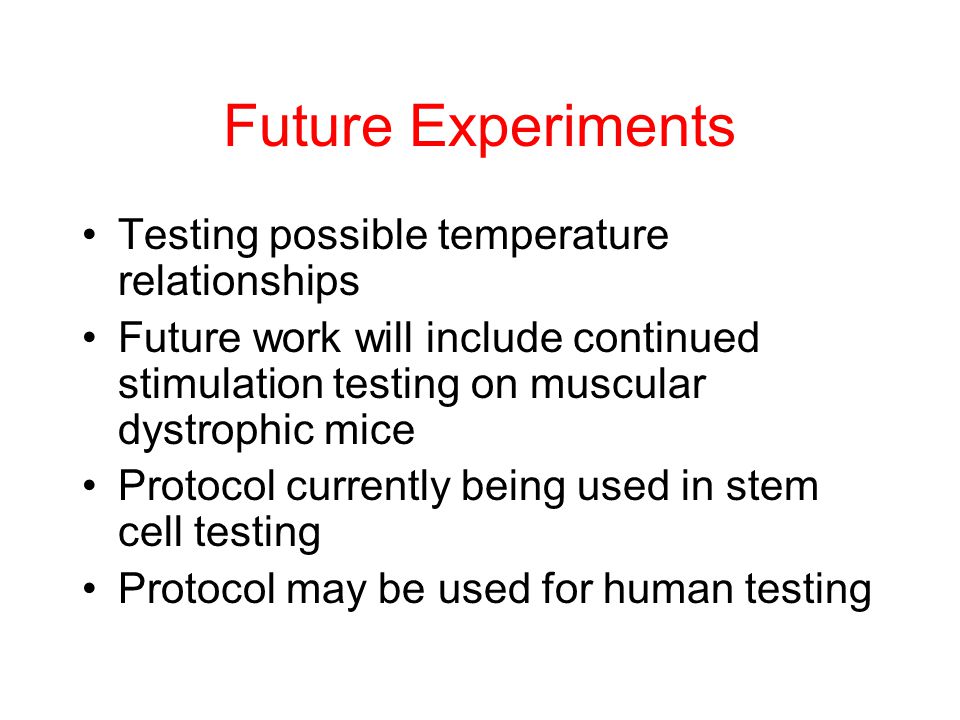 Future Experiments

• Testing possible temperature relationships
• Future work will include continued stimulation testing on muscular dystrophic mice
• Protocol currently being used in stem cell testing
• Protocol may be used for human testing